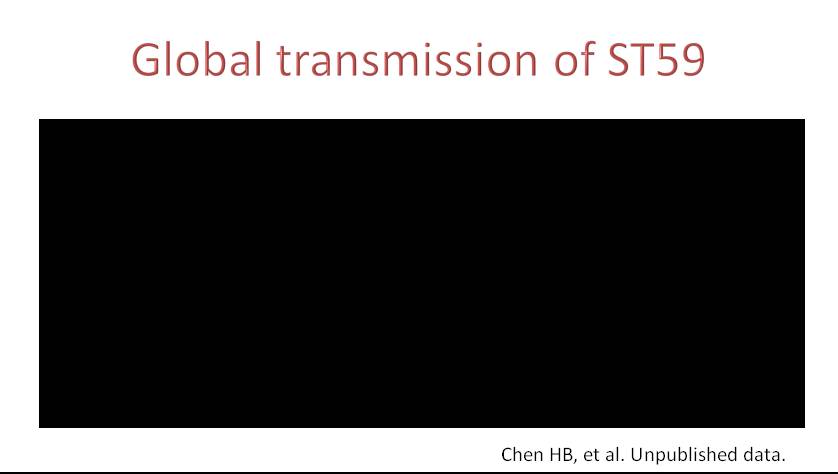 Global transmission of ST59

Chen HB, et al. Unpublished data.